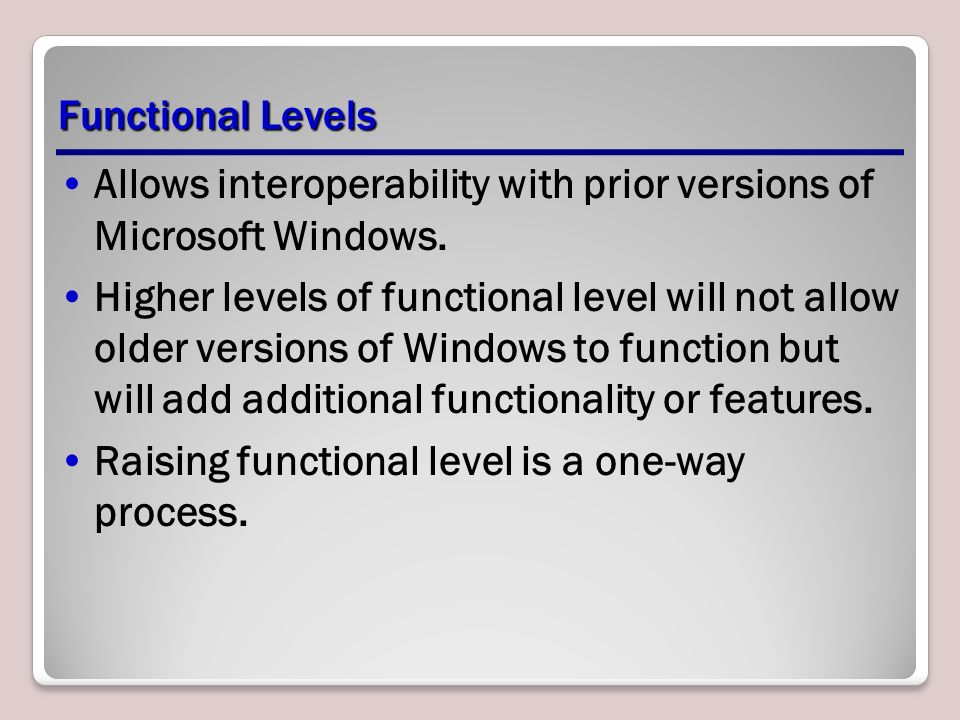 Functional Levels

• Allows interoperability with prior versions of Microsoft Windows.

• Higher levels of functional level will not allow older versions of Windows to function but will add additional functionality or features.

• Raising functional level is a one-way process.